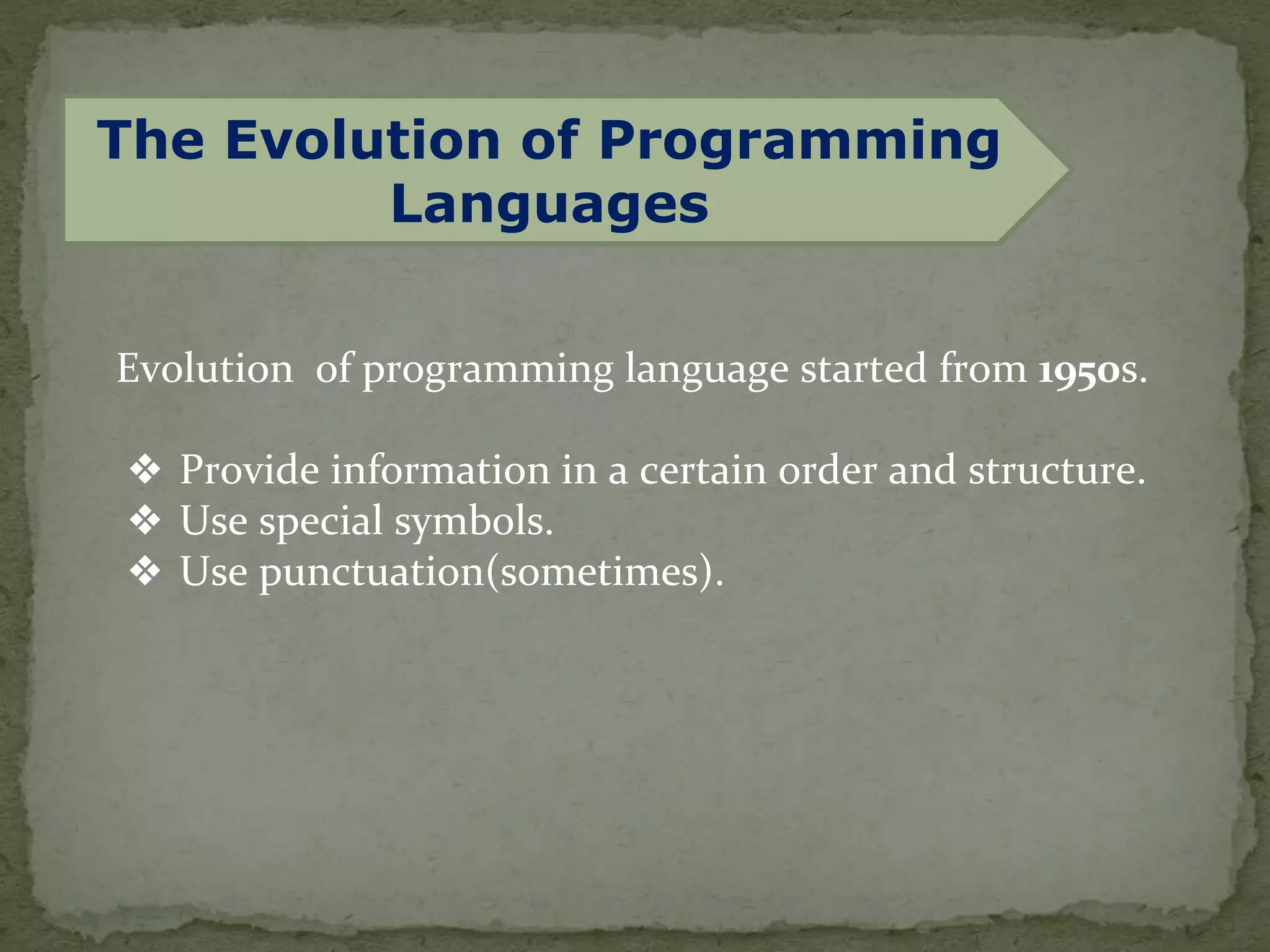 The Evolution of Programming Languages

Evolution of programming language started from 1950s.

❖ Provide information in a certain order and structure.
❖ Use special symbols.
❖ Use punctuation(sometimes).